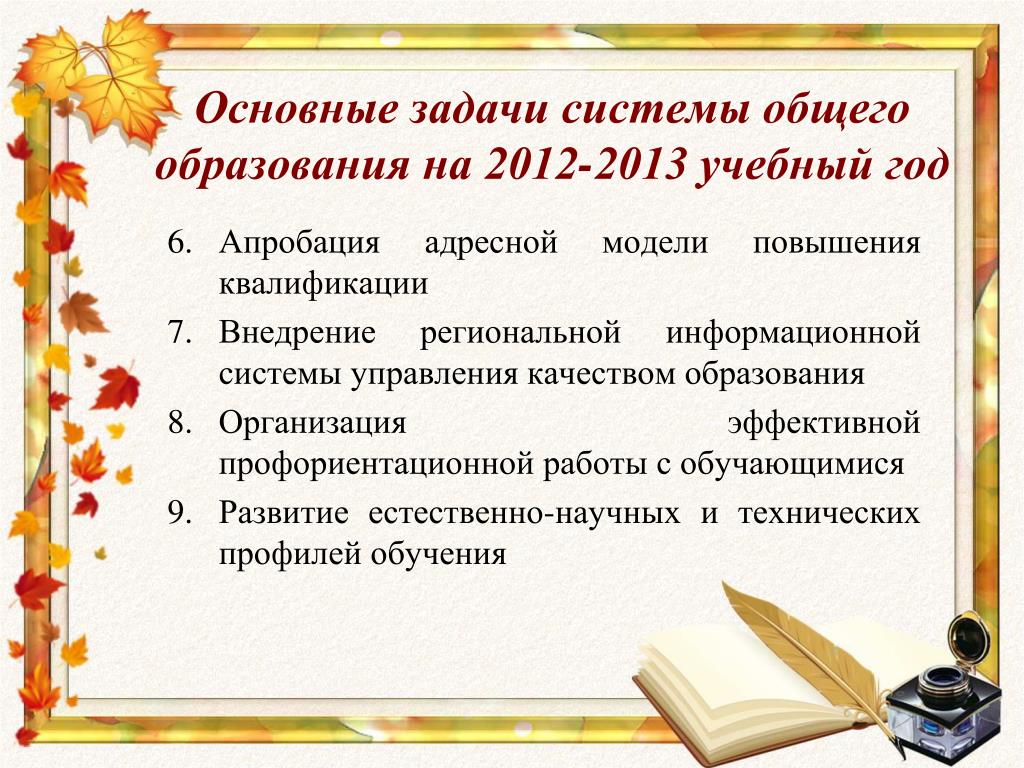 Основные задачи системы общего образования на 2012-2013 учебный год

6. Апробация адресной модели повышения квалификации
7. Внедрение региональной информационной системы управления качеством образования
8. Организация эффективной профориентационной работы с обучающимися
9. Развитие естественно-научных и технических профилей обучения